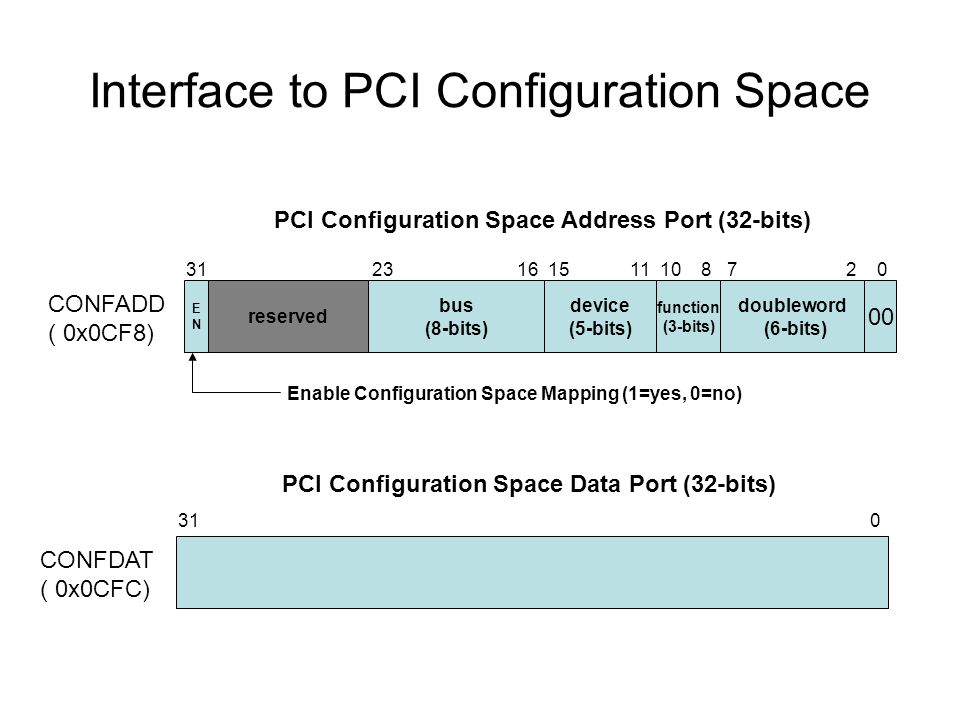 Interface to PCI Configuration Space

PCI Configuration Space Address Port (32-bits)

31 23 16 15 11 10 8 7 2 0

CONFADD ( 0x0CF8)

E N

reserved

bus (8-bits)

device (5-bits)

function (3-bits)

doubleword (6-bits)

00

Enable Configuration Space Mapping (1=yes, 0=no)

PCI Configuration Space Data Port (32-bits)

31 0

CONFDAT ( 0x0CFC)